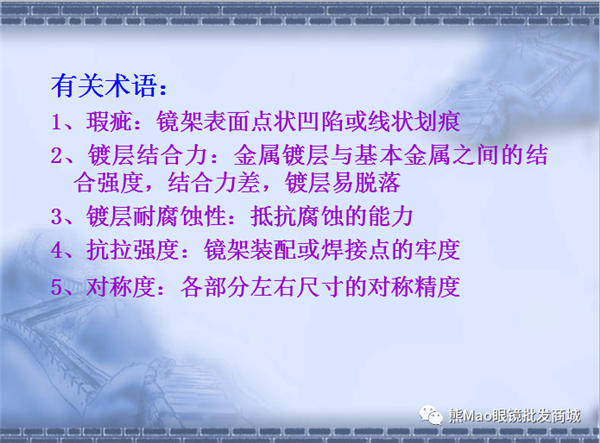 有关术语：

1、瑕疵：镜架表面点状凹陷或线状划痕

2、镀层结合力：金属镀层与基本金属之间的结合强度，结合力差，镀层易脱落

3、镀层耐腐蚀性：抵抗腐蚀的能力

4、抗拉强度：镜架装配或焊接点的牢度

5、对称度：各部分左右尺寸的对称精度

熊Mao眼镜批发商城